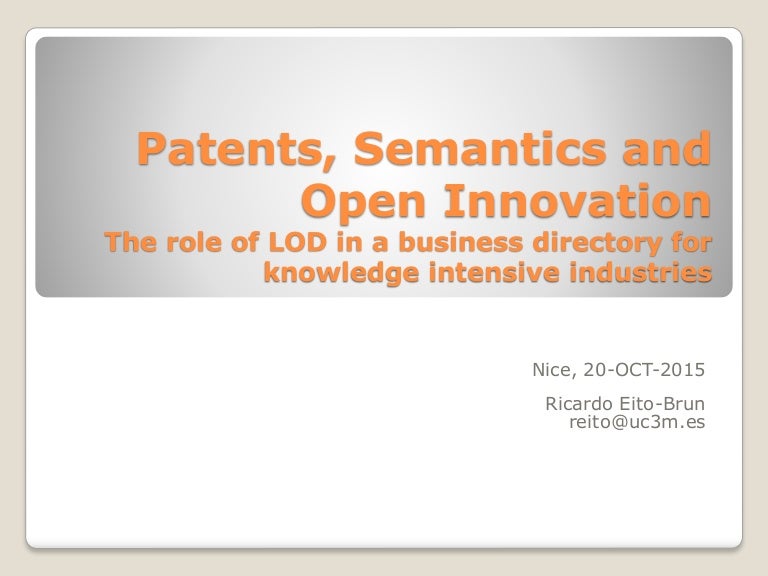 Patents, Semantics and Open Innovation
The role of LOD in a business directory for knowledge intensive industries

Nice, 20-OCT-2015

Ricardo Eito-Brun
reito@uc3m.es